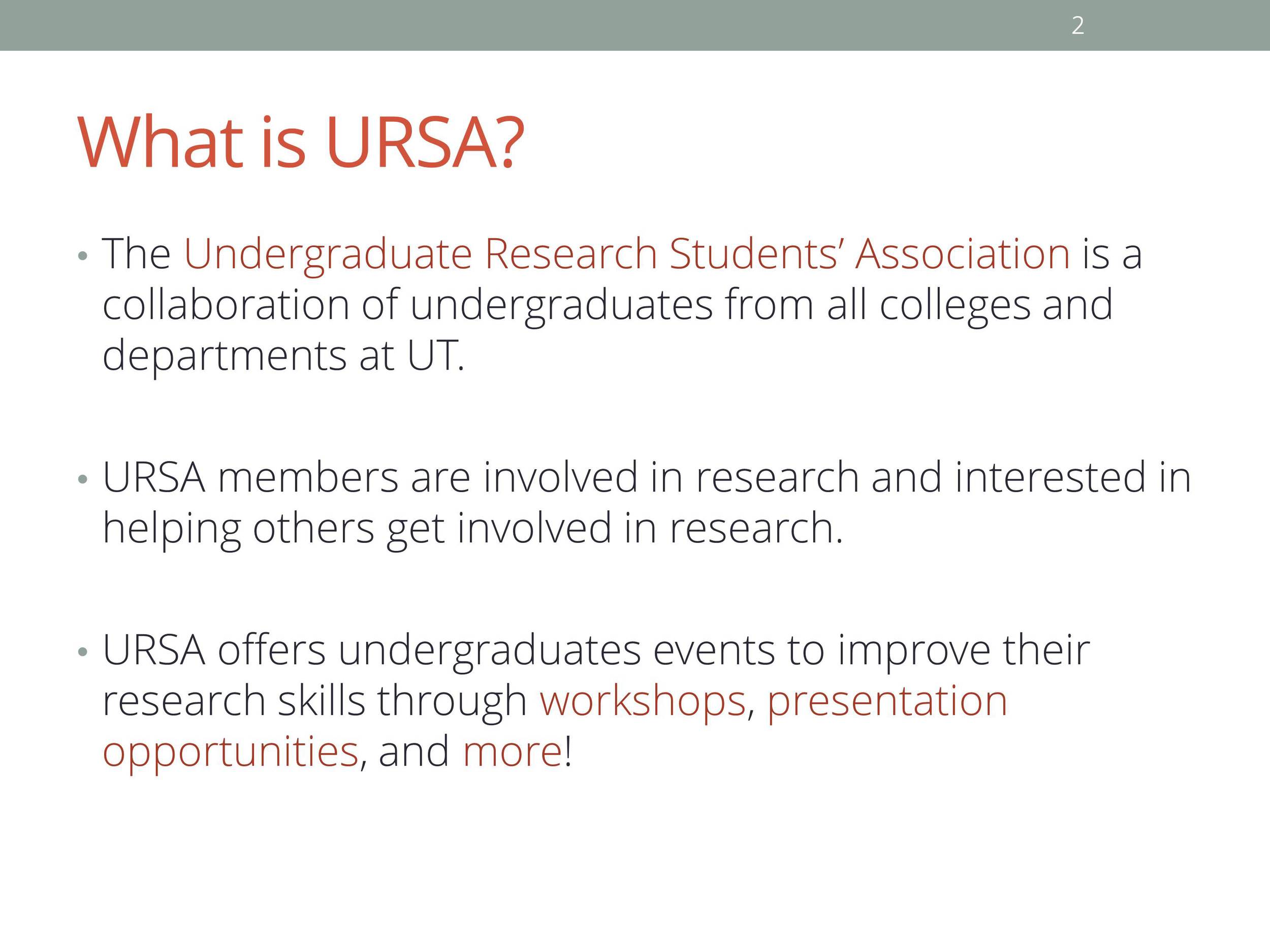 2

What is URSA?

• The Undergraduate Research Students' Association is a collaboration of undergraduates from all colleges and departments at UT.

• URSA members are involved in research and interested in helping others get involved in research.

• URSA offers undergraduates events to improve their research skills through workshops, presentation opportunities, and more!